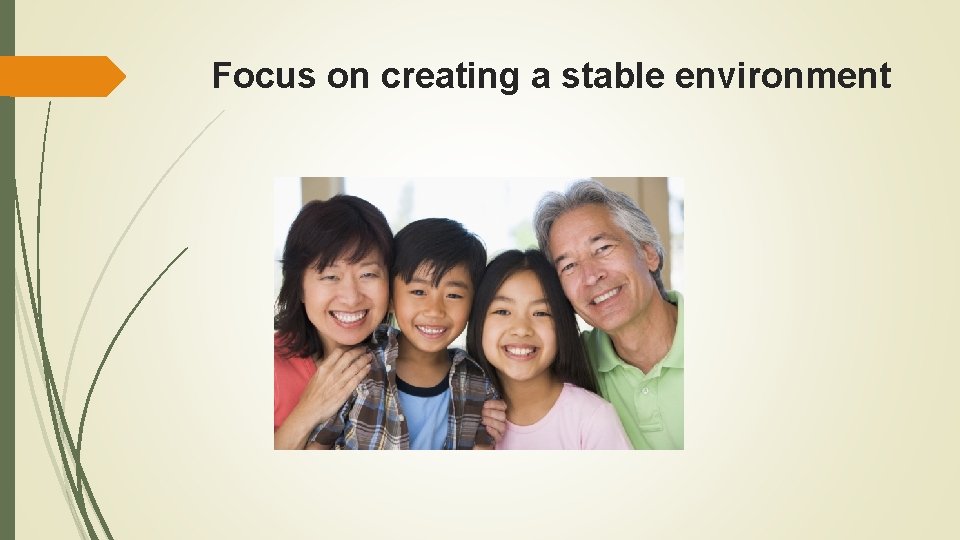 Focus on creating a stable environment